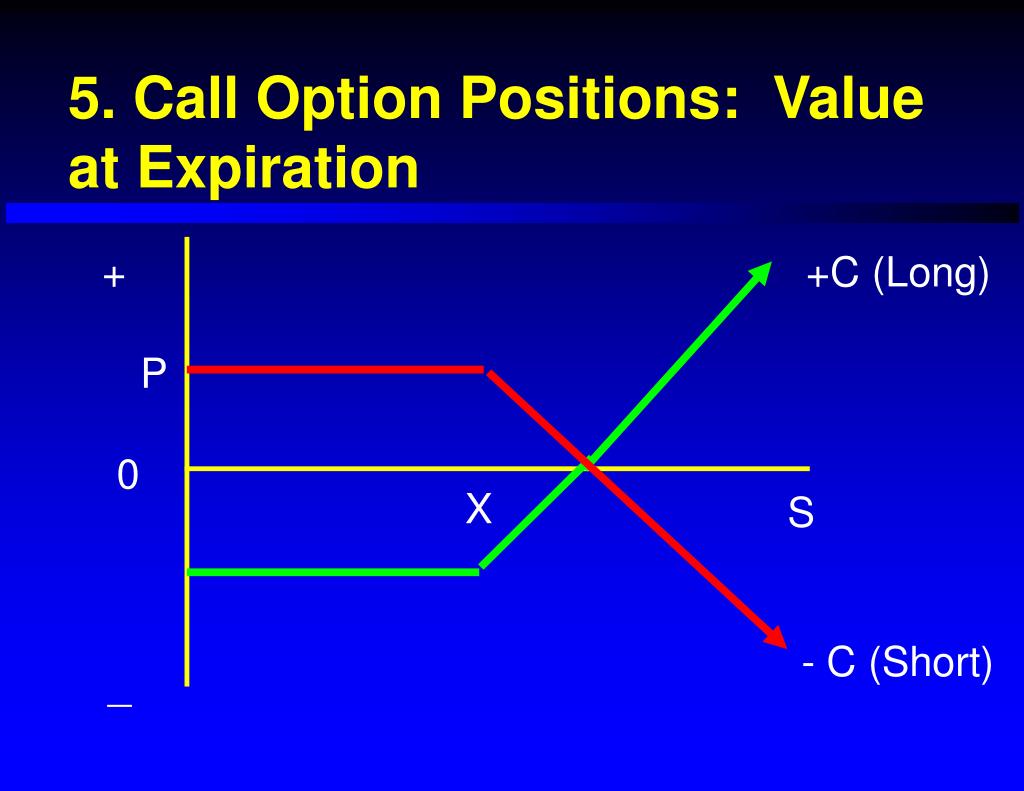 5. Call Option Positions: Value at Expiration

+

+C (Long)

P

0

X

S

- C (Short)

_